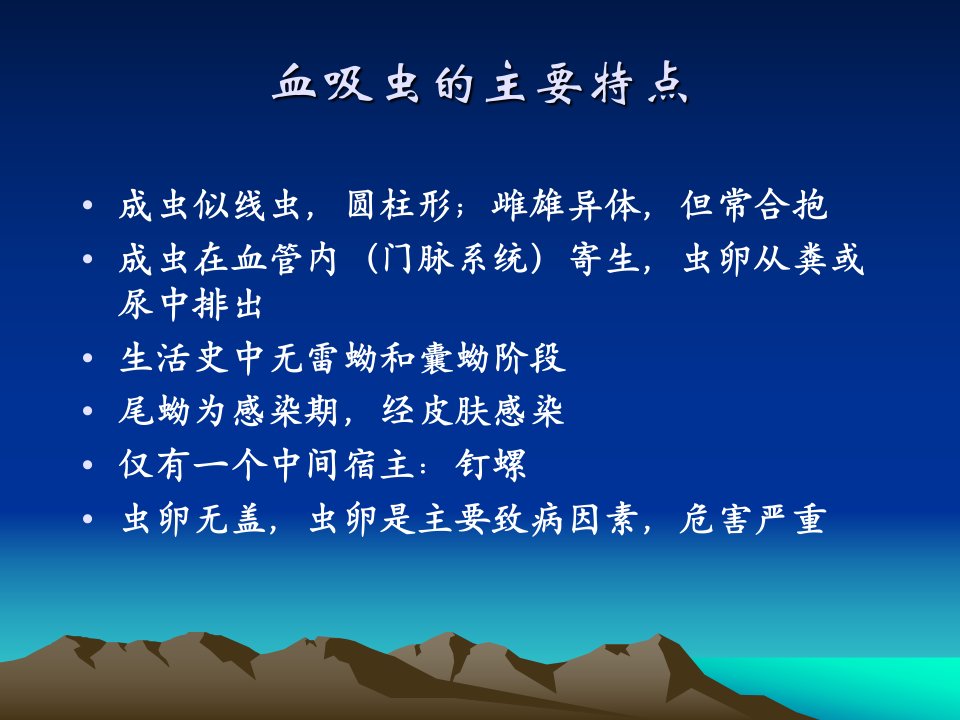 血吸虫的主要特点

• 成虫似线虫，圆柱形；雌雄异体，但常合抱
• 成虫在血管内（门脉系统）寄生，虫卵从粪或尿中排出
• 生活史中无雷蚴和囊蚴阶段
• 尾蚴为感染期，经皮肤感染
• 仅有一个中间宿主：钉螺
• 虫卵无盖，虫卵是主要致病因素，危害严重